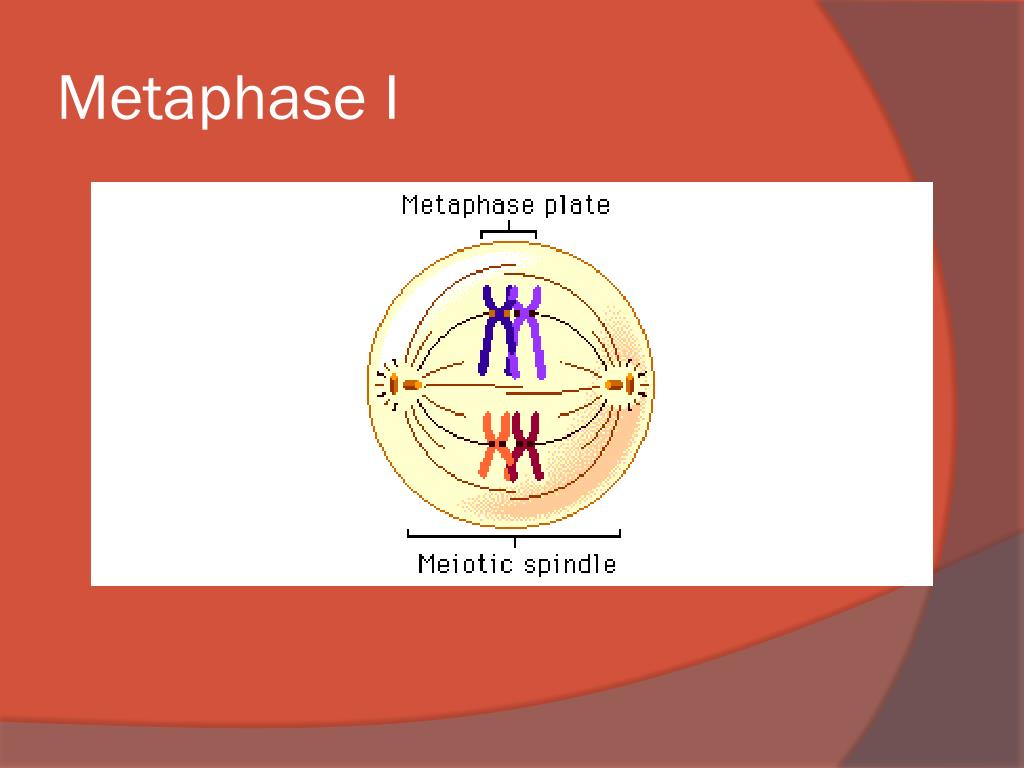 Metaphase I

Metaphase plate

Meiotic spindle